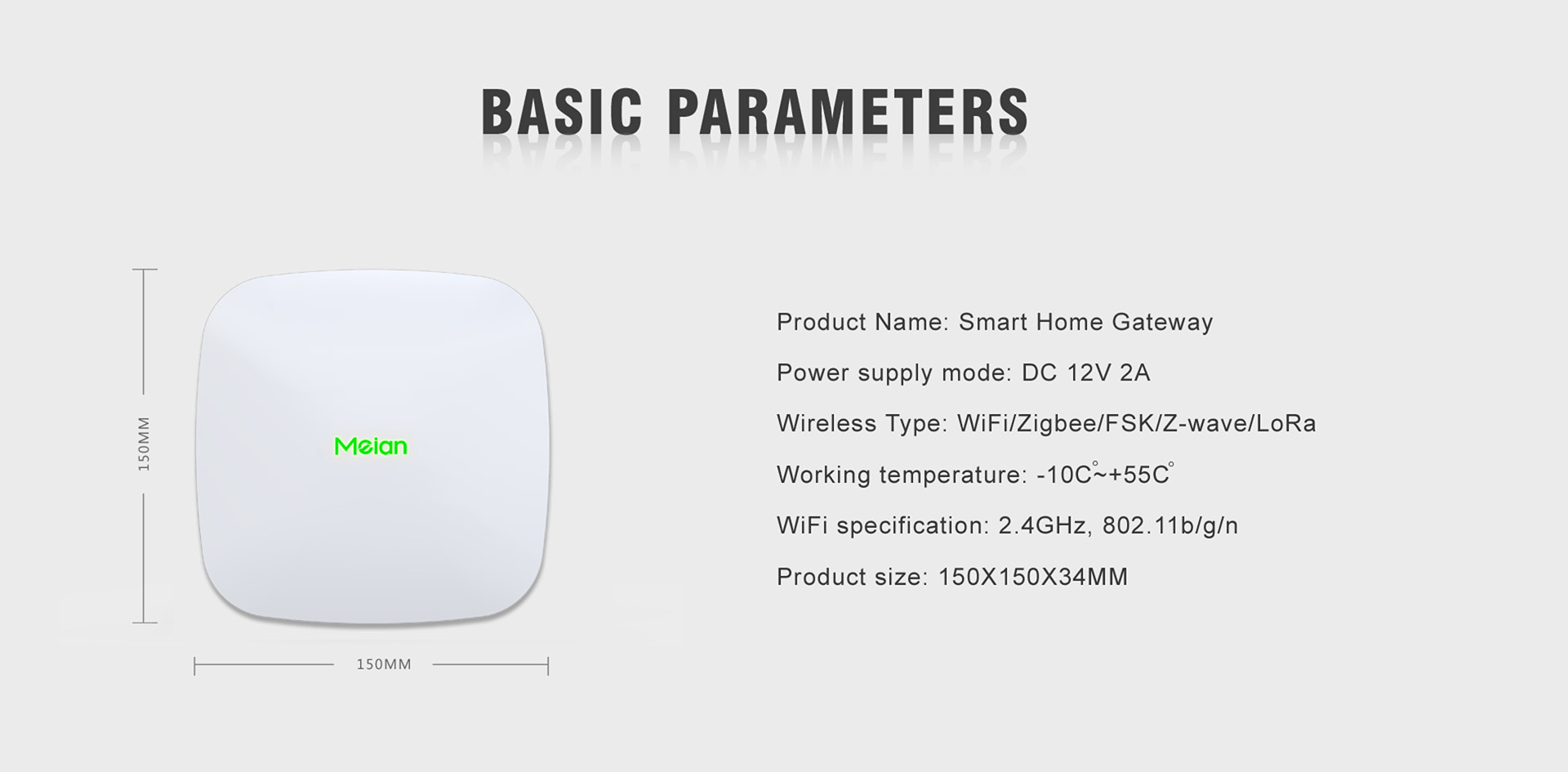 BASIC PARAMETERS

150MM

Meian

150MM

Product Name: Smart Home Gateway

Power supply mode: DC 12V 2A

Wireless Type: WiFi/Zigbee/FSK/Z-wave/LoRa

Working temperature: -10C°~+55C°

WiFi specification: 2.4GHz, 802.11b/g/n

Product size: 150X150X34MM